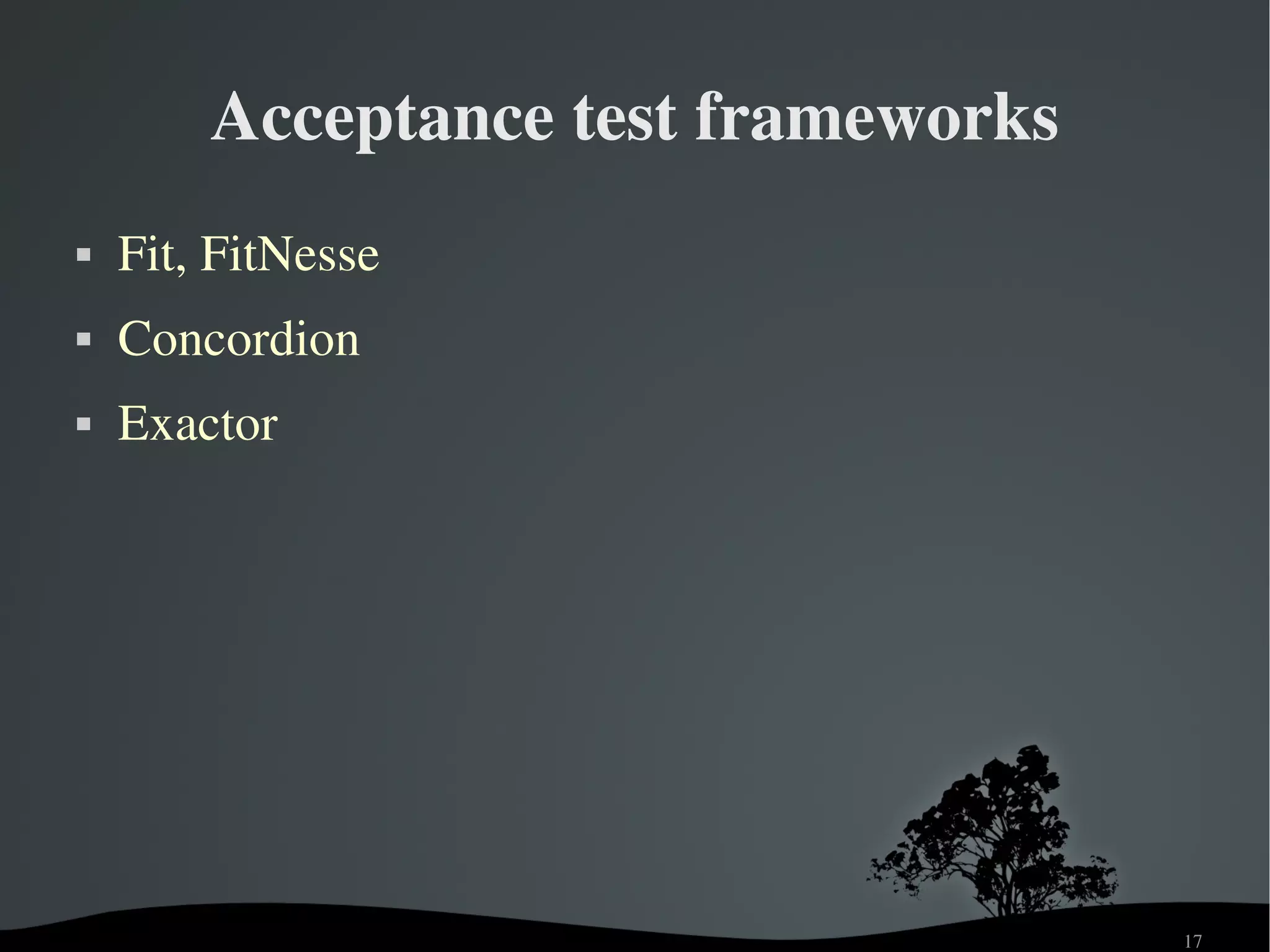 Acceptance test frameworks

▪ Fit, FitNesse
▪ Concordion
▪ Exactor

17